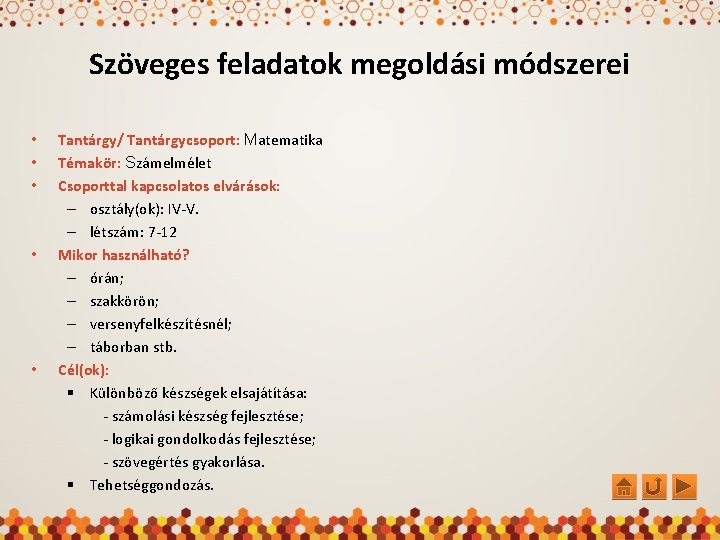 Szöveges feladatok megoldási módszerei

• Tantárgy/ Tantárgycsoport: Matematika
• Témakör: Számelmélet
• Csoporttal kapcsolatos elvárások:
– osztály(ok): IV-V.
– létszám: 7-12
• Mikor használható?
– órán;
– szakkörön;
– versenyfelkészítésnél;
– táborban stb.
• Cél(ok):
▪ Különböző készségek elsajátítása:
- számolási készség fejlesztése;
- logikai gondolkodás fejlesztése;
- szövegértés gyakorlása.
▪ Tehetséggondozás.